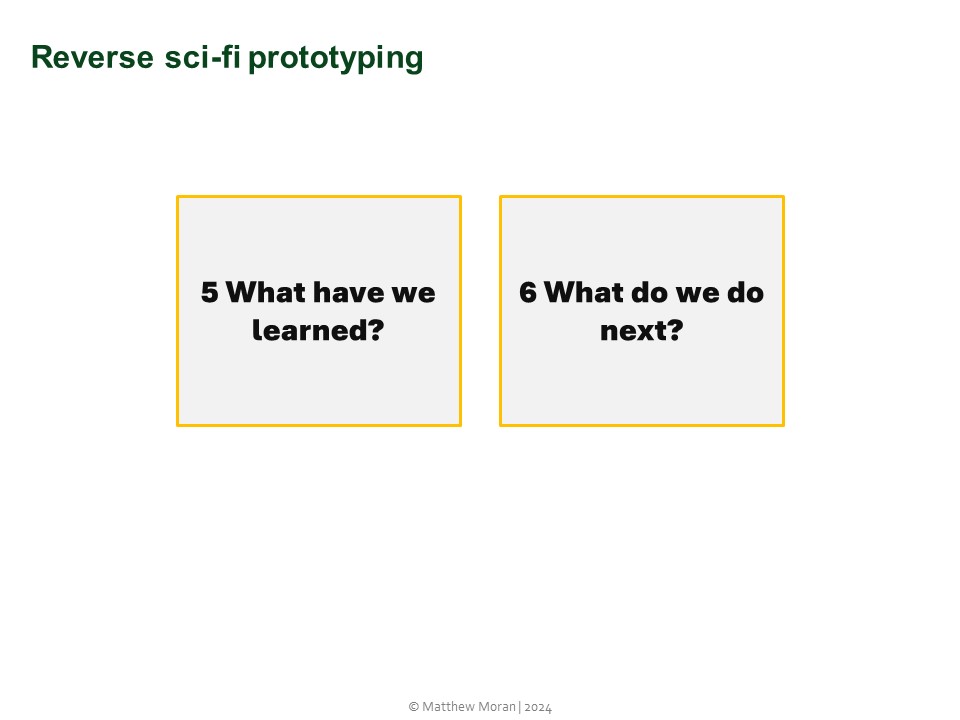 Reverse sci-fi prototyping

5 What have we learned?

6 What do we do next?

© Matthew Moran | 2024